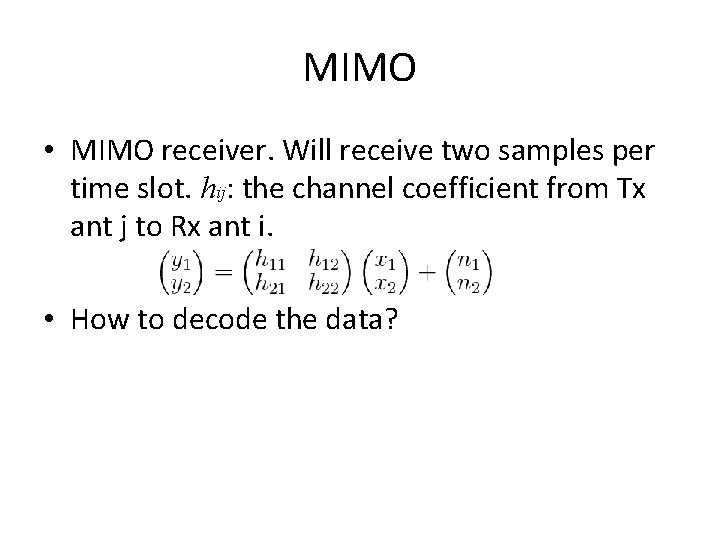 MIMO

• MIMO receiver. Will receive two samples per time slot. $h_{ij}$: the channel coefficient from Tx ant j to Rx ant i.

$\begin{pmatrix} y_1 \\ y_2 \end{pmatrix} = \begin{pmatrix} h_{11} & h_{12} \\ h_{21} & h_{22} \end{pmatrix} \begin{pmatrix} x_1 \\ x_2 \end{pmatrix} + \begin{pmatrix} n_1 \\ n_2 \end{pmatrix}$

• How to decode the data?